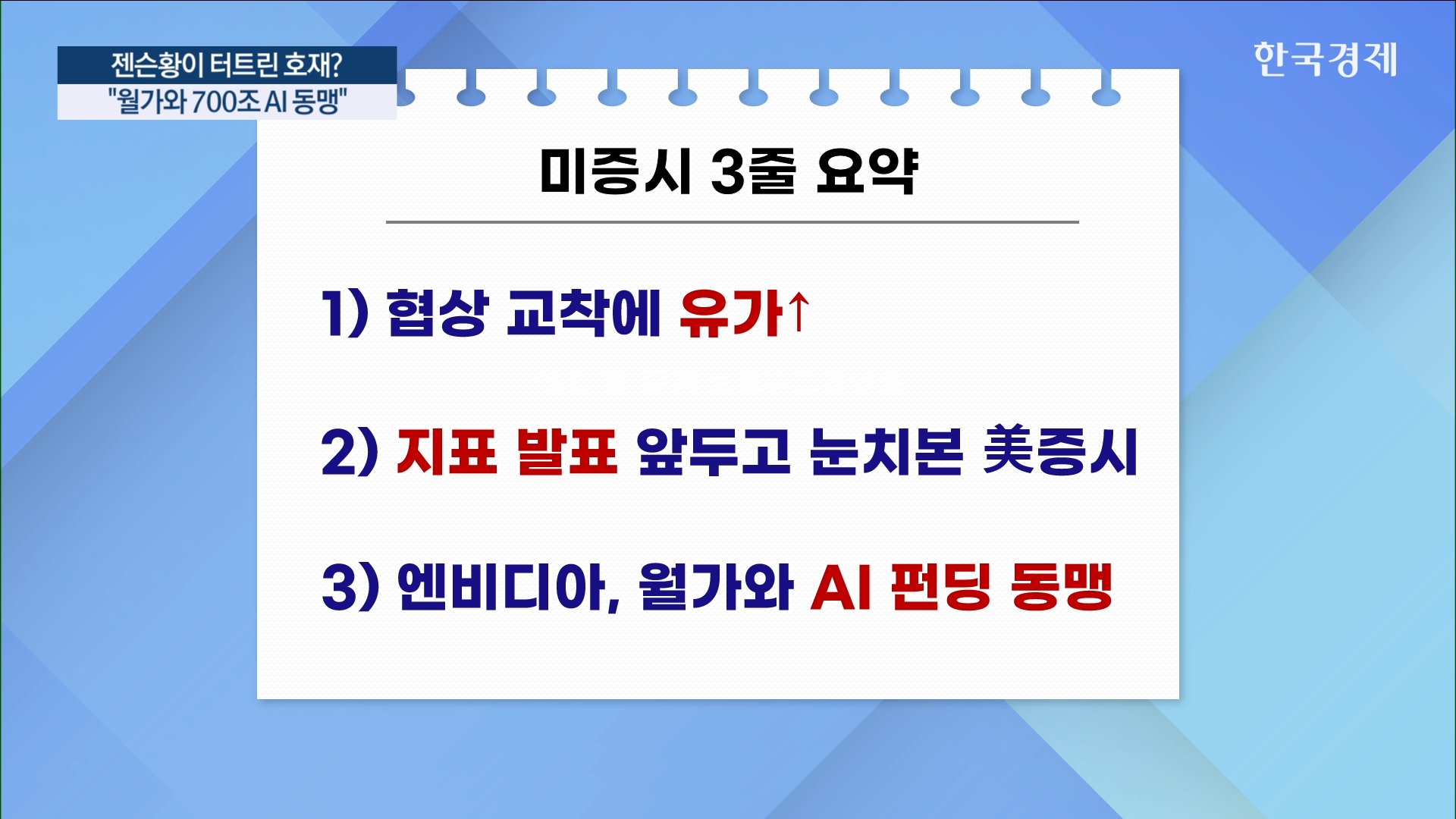 젠슨황이 터트린 호재?
"월가와 700조 AI 동맹"

한국경제

미증시 3줄 요약

1) 협상 교착에 유가↑

2) 지표 발표 앞두고 눈치본 美증시

3) 엔비디아, 월가와 AI 펀딩 동맹